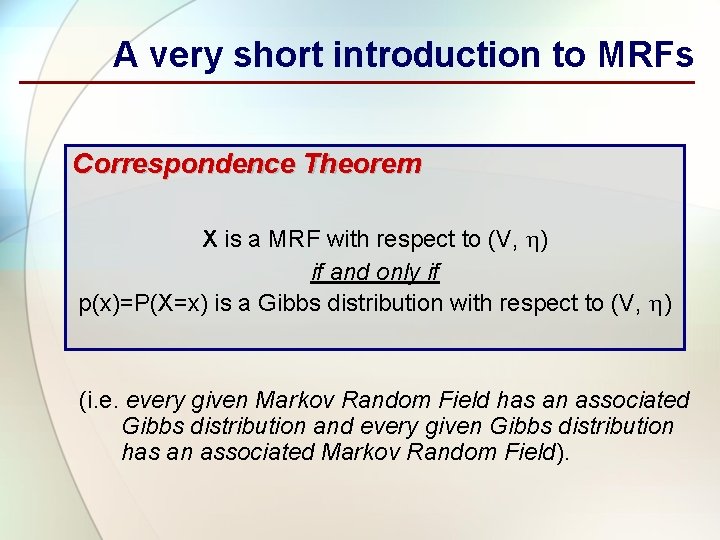 A very short introduction to MRFs

Correspondence Theorem

X is a MRF with respect to (V, $\eta$)
if and only if
p(x)=P(X=x) is a Gibbs distribution with respect to (V, $\eta$)

(i.e. every given Markov Random Field has an associated Gibbs distribution and every given Gibbs distribution has an associated Markov Random Field).